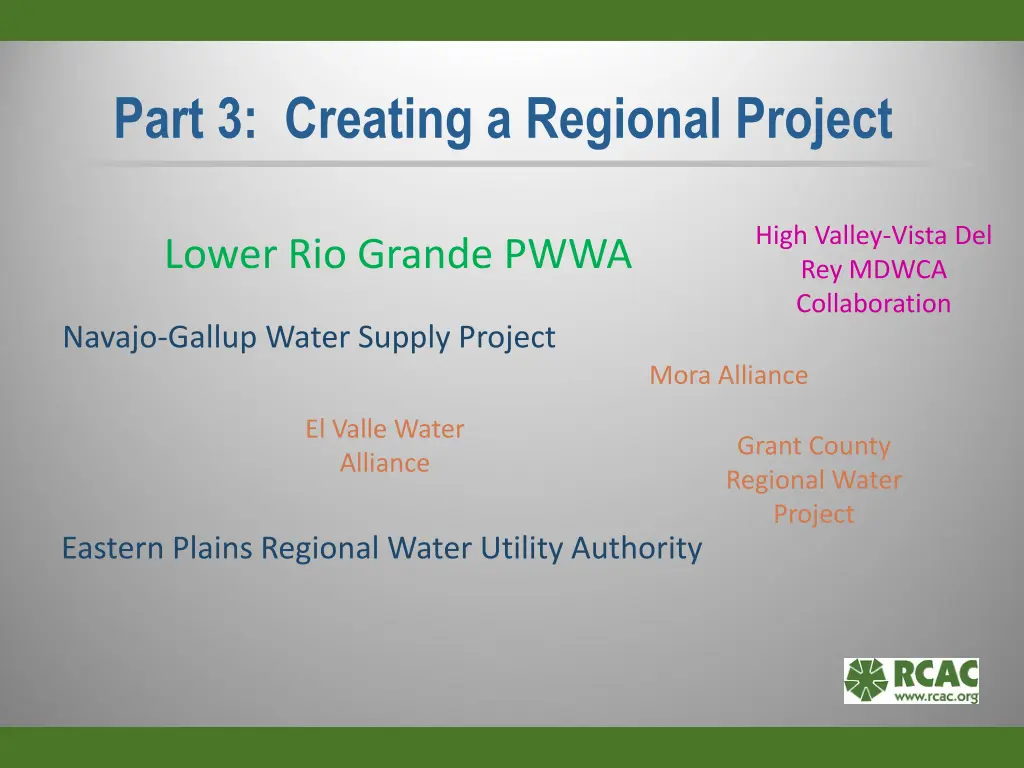 Part 3: Creating a Regional Project

Lower Rio Grande PWWA

High Valley-Vista Del Rey MDWCA Collaboration

Navajo-Gallup Water Supply Project

Mora Alliance

El Valle Water Alliance

Grant County Regional Water Project

Eastern Plains Regional Water Utility Authority

RCAC
www.rcac.org